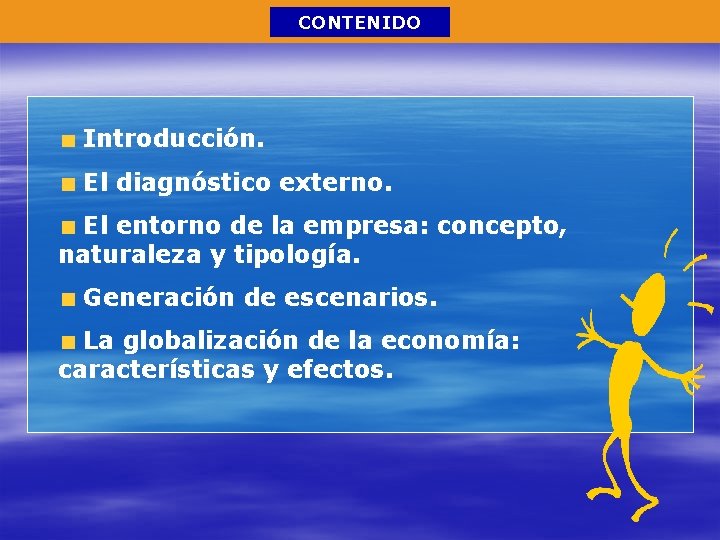 CONTENIDO

Introducción.

El diagnóstico externo.

El entorno de la empresa: concepto, naturaleza y tipología.

Generación de escenarios.

La globalización de la economía: características y efectos.